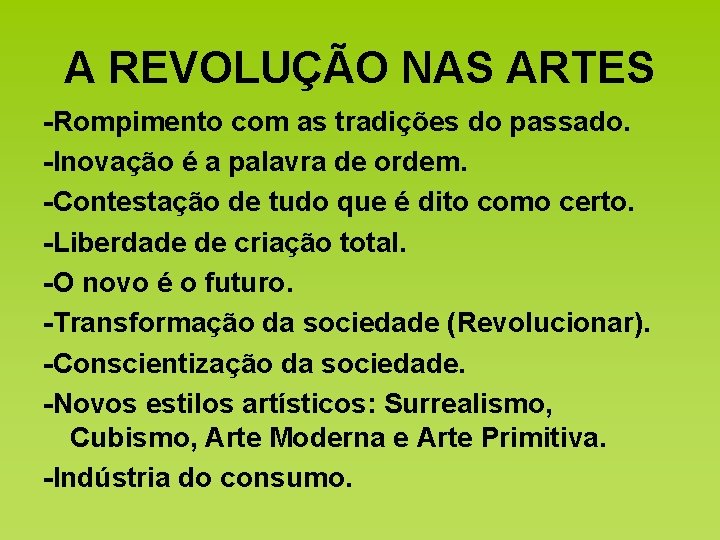 A REVOLUÇÃO NAS ARTES

-Rompimento com as tradições do passado.
-Inovação é a palavra de ordem.
-Contestação de tudo que é dito como certo.
-Liberdade de criação total.
-O novo é o futuro.
-Transformação da sociedade (Revolucionar).
-Conscientização da sociedade.
-Novos estilos artísticos: Surrealismo, Cubismo, Arte Moderna e Arte Primitiva.
-Indústria do consumo.